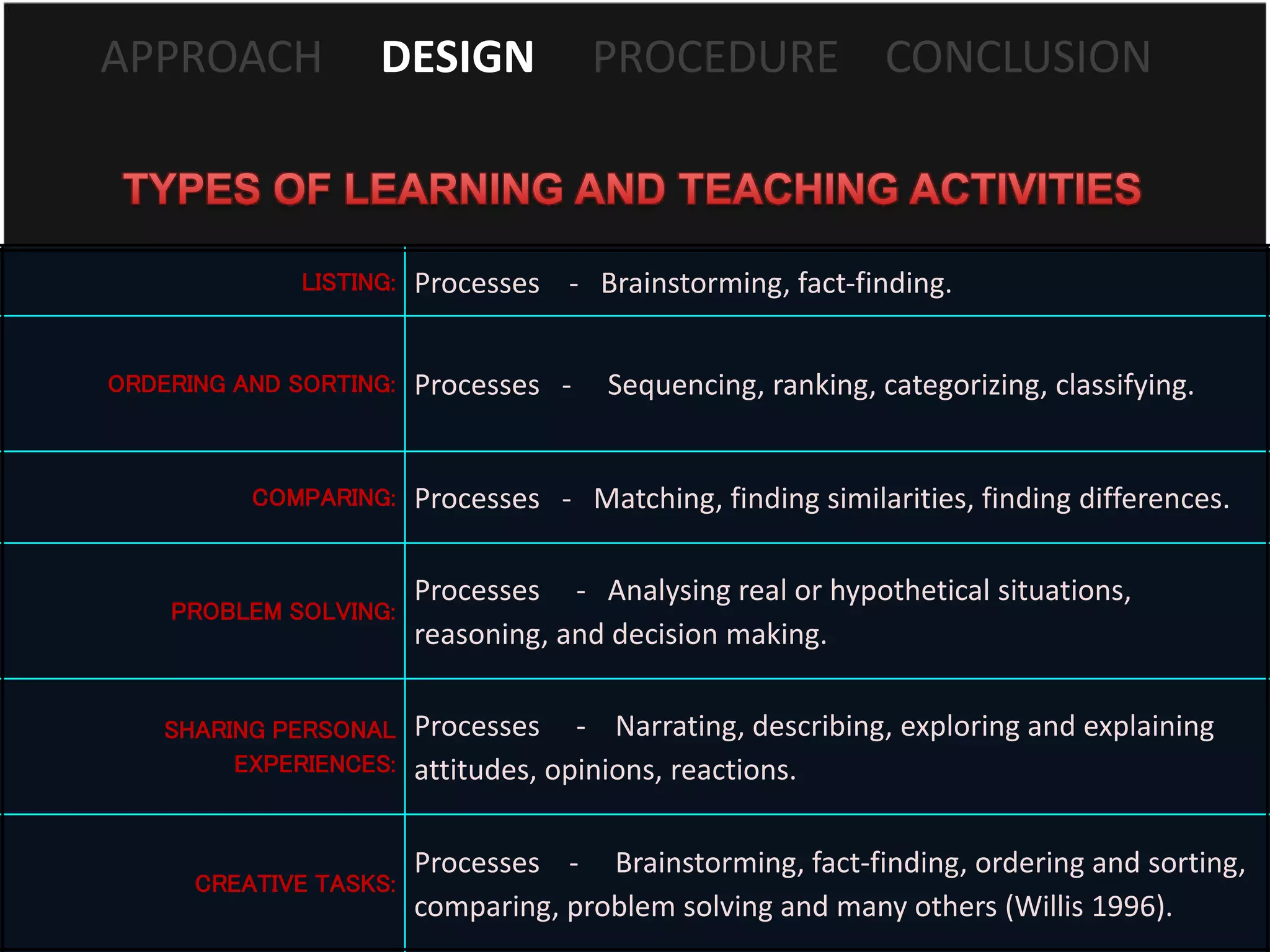 APPROACH DESIGN PROCEDURE CONCLUSION

TYPES OF LEARNING AND TEACHING ACTIVITIES

| | |
|---|---|
| LISTING: | Processes - Brainstorming, fact-finding. |
| ORDERING AND SORTING: | Processes - Sequencing, ranking, categorizing, classifying. |
| COMPARING: | Processes - Matching, finding similarities, finding differences. |
| PROBLEM SOLVING: | Processes - Analysing real or hypothetical situations, reasoning, and decision making. |
| SHARING PERSONAL EXPERIENCES: | Processes - Narrating, describing, exploring and explaining attitudes, opinions, reactions. |
| CREATIVE TASKS: | Processes - Brainstorming, fact-finding, ordering and sorting, comparing, problem solving and many others (Willis 1996). |